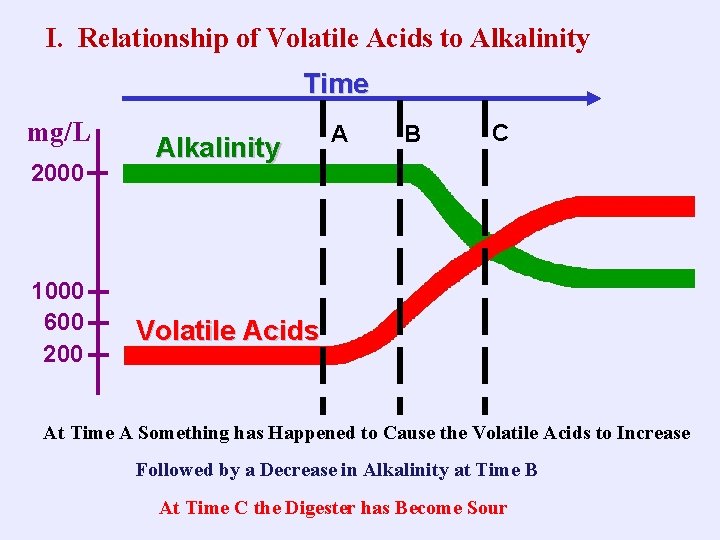 I. Relationship of Volatile Acids to Alkalinity

Time

mg/L

A

B

C

Alkalinity

2000

1000

600

200

Volatile Acids

At Time A Something has Happened to Cause the Volatile Acids to Increase

Followed by a Decrease in Alkalinity at Time B

At Time C the Digester has Become Sour